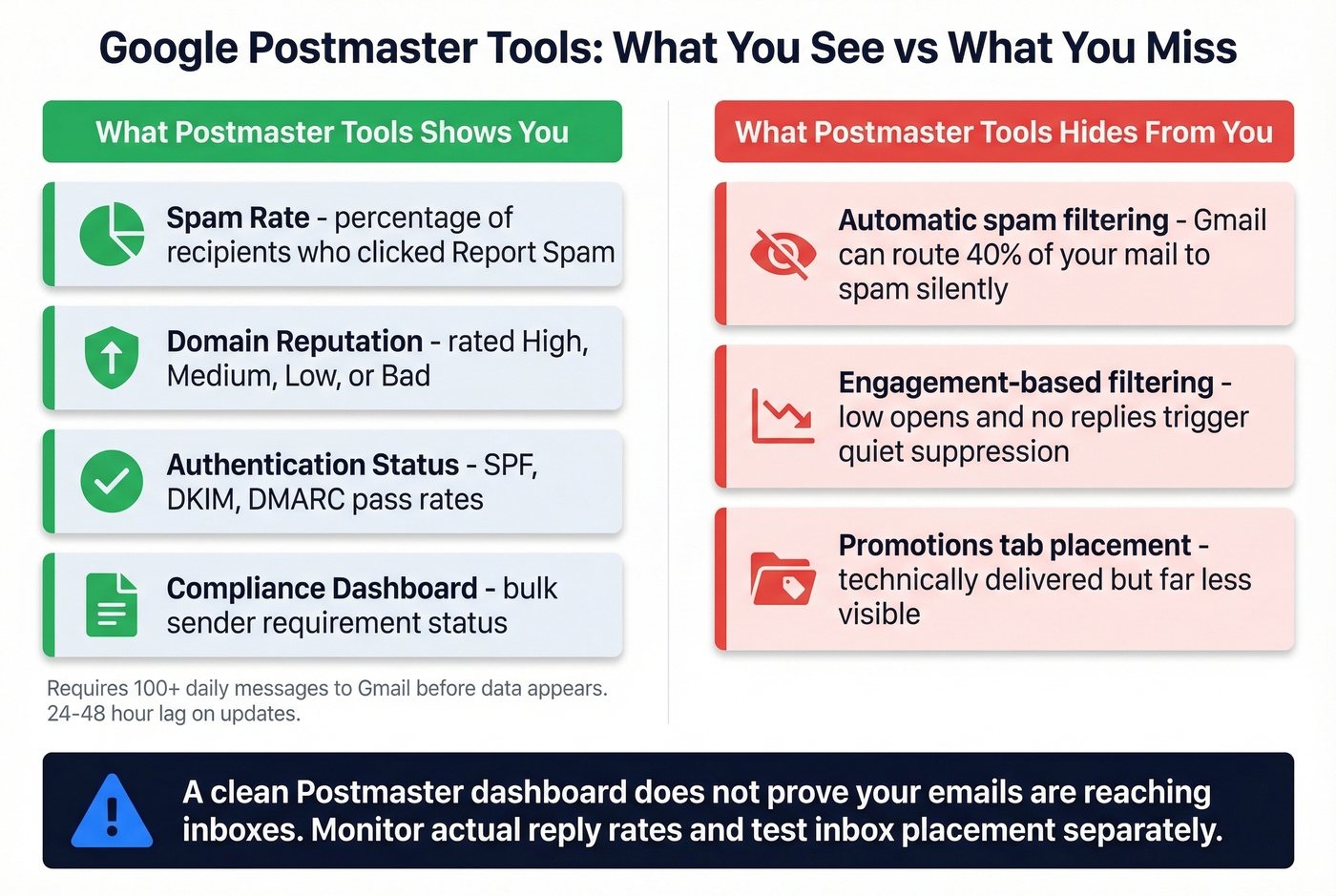 Google Postmaster Tools: What You See vs What You Miss

What Postmaster Tools Shows You

Spam Rate - percentage of recipients who clicked Report Spam

Domain Reputation - rated High, Medium, Low, or Bad

Authentication Status - SPF, DKIM, DMARC pass rates

Compliance Dashboard - bulk sender requirement status

Requires 100+ daily messages to Gmail before data appears. 24-48 hour lag on updates.

What Postmaster Tools Hides From You

Automatic spam filtering - Gmail can route 40% of your mail to spam silently

Engagement-based filtering - low opens and no replies trigger quiet suppression

Promotions tab placement - technically delivered but far less visible

A clean Postmaster dashboard does not prove your emails are reaching inboxes. Monitor actual reply rates and test inbox placement separately.